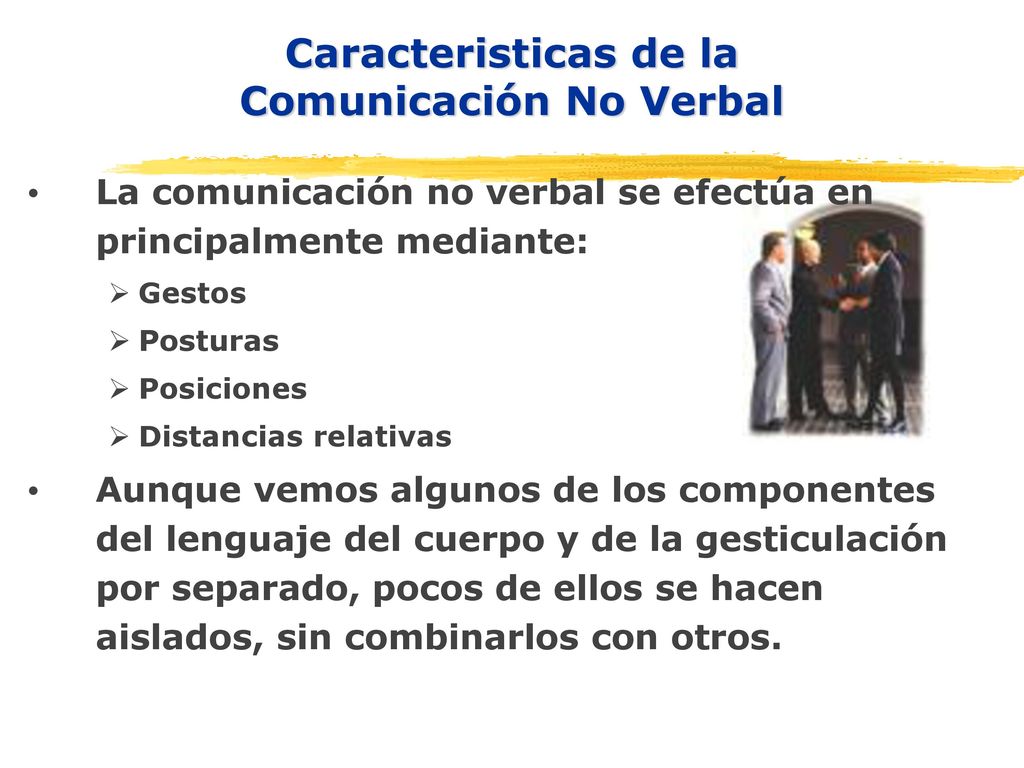 Caracteristicas de la Comunicación No Verbal

• La comunicación no verbal se efectúa en principalmente mediante:
  ➢ Gestos
  ➢ Posturas
  ➢ Posiciones
  ➢ Distancias relativas

• Aunque vemos algunos de los componentes del lenguaje del cuerpo y de la gesticulación por separado, pocos de ellos se hacen aislados, sin combinarlos con otros.